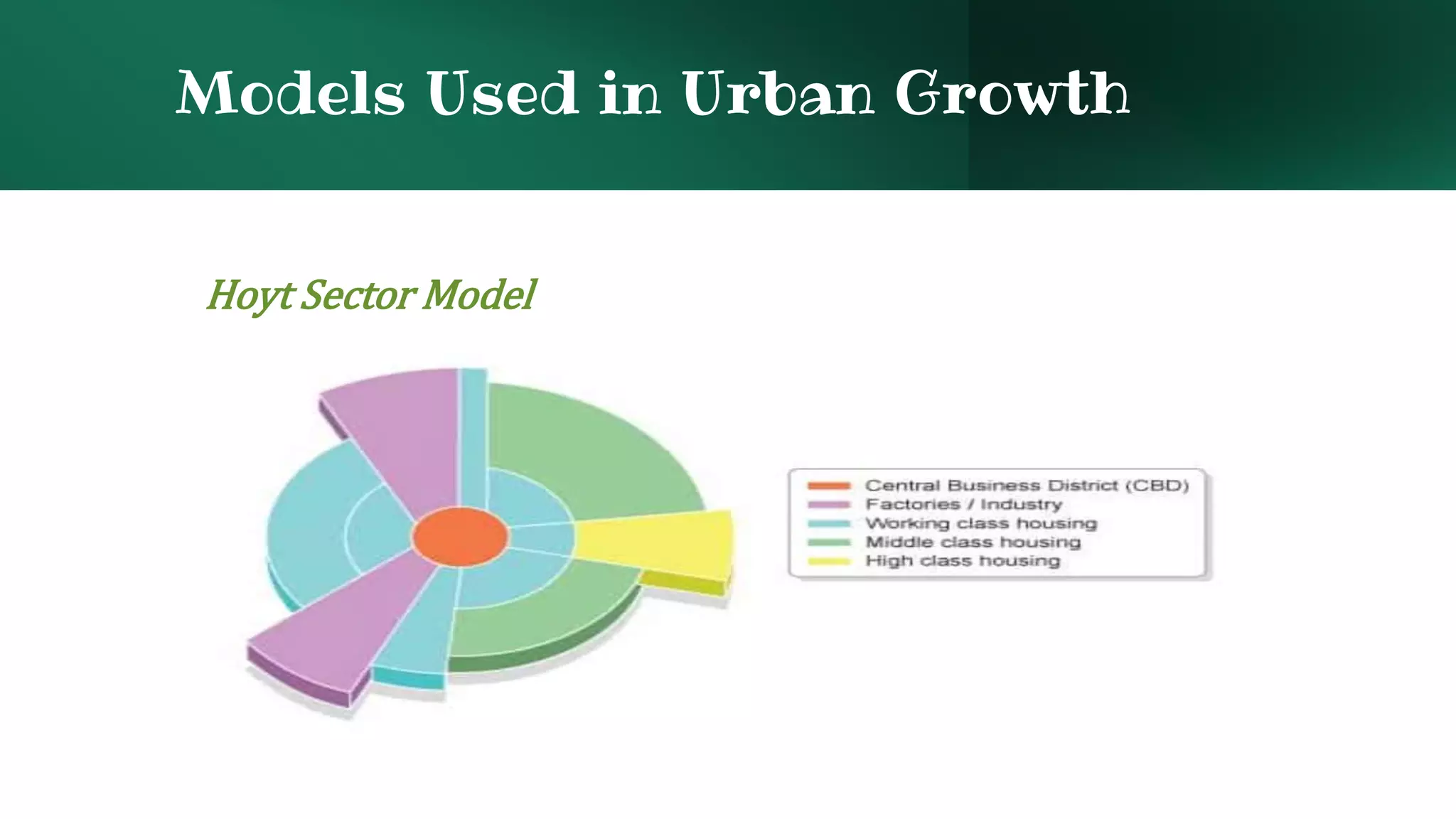 Models Used in Urban Growth

Hoyt Sector Model

Central Business District (CBD)
Factories / Industry
Working class housing
Middle class housing
High class housing